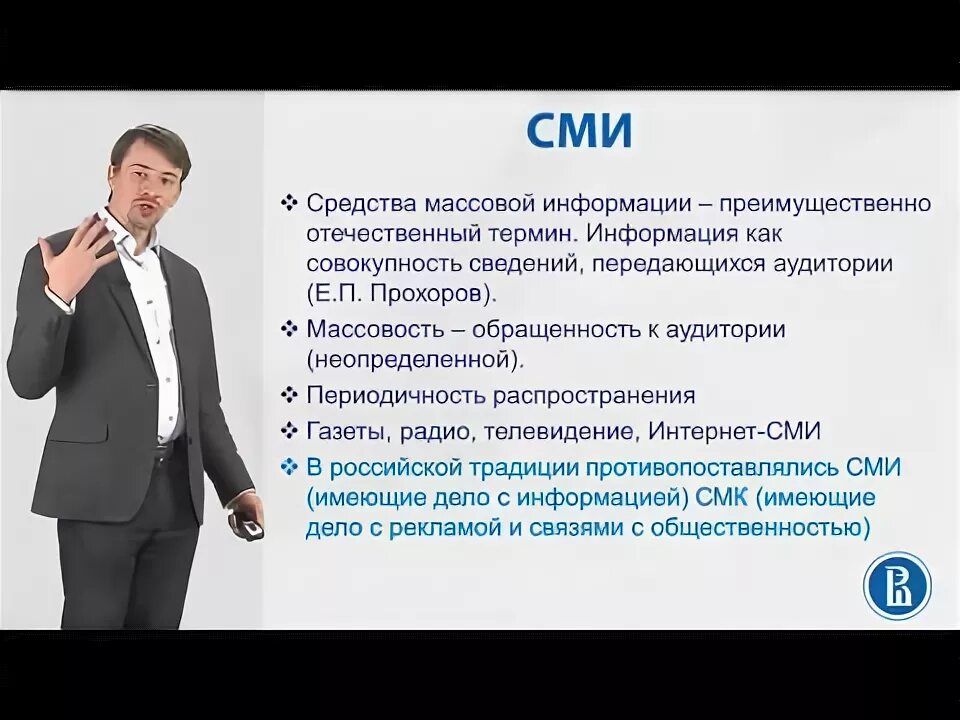 СМИ

❖ Средства массовой информации – преимущественно отечественный термин. Информация как совокупность сведений, передающихся аудитории (Е.П. Прохоров).

❖ Массовость – обращенность к аудитории (неопределенной).

❖ Периодичность распространения

❖ Газеты, радио, телевидение, Интернет-СМИ

❖ В российской традиции противопоставлялись СМИ (имеющие дело с информацией) СМК (имеющие дело с рекламой и связями с общественностью)